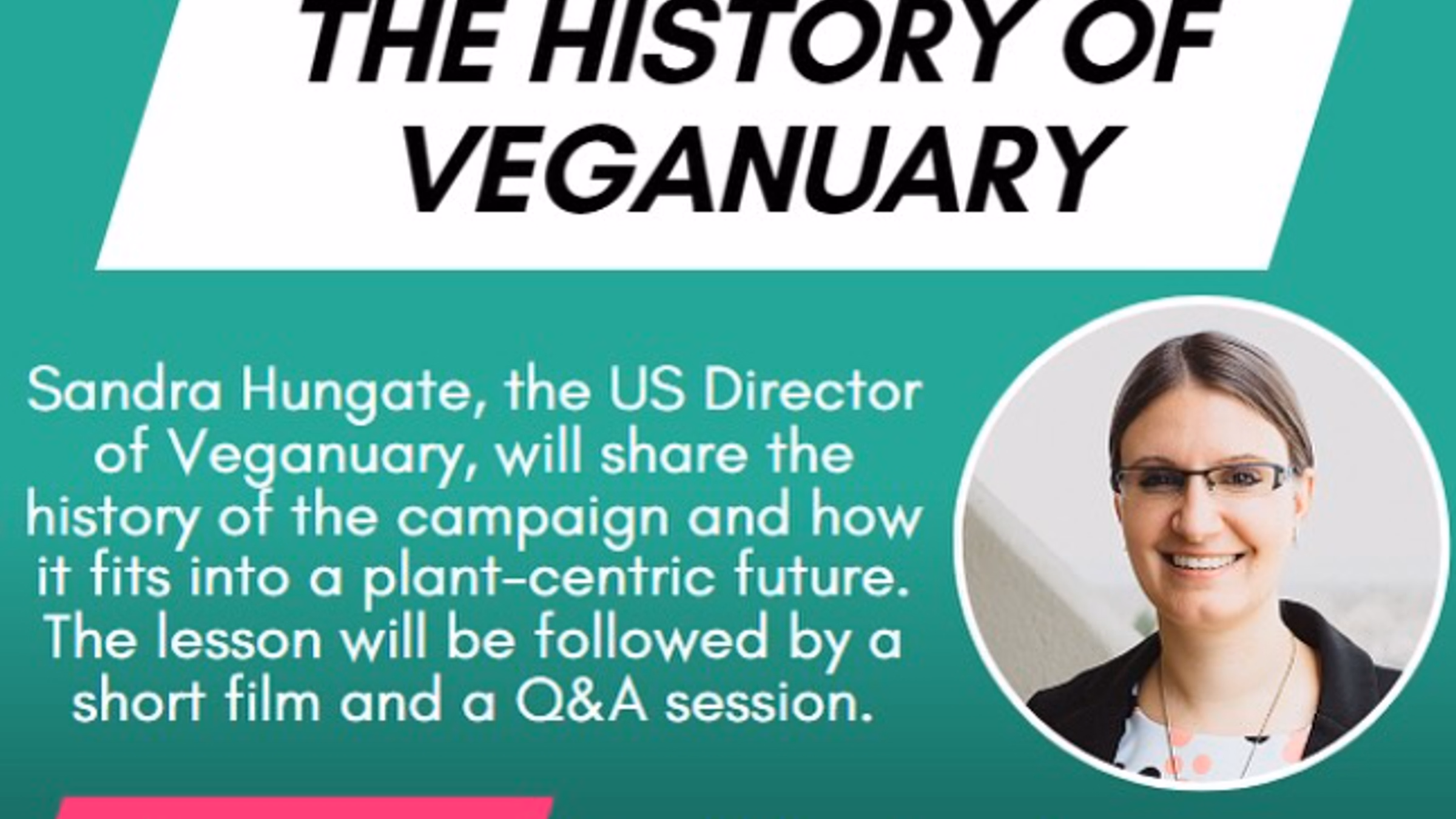 THE HISTORY OF VEGANUARY

Sandra Hungate, the US Director of Veganuary, will share the history of the campaign and how it fits into a plant-centric future. The lesson will be followed by a short film and a Q&A session.